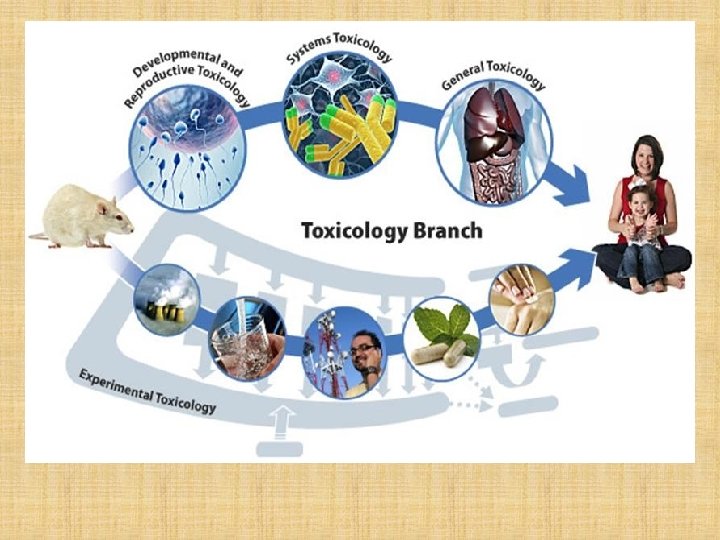 Developmental and Reproductive Toxicology

Systems Toxicology

General Toxicology

Toxicology Branch

Experimental Toxicology